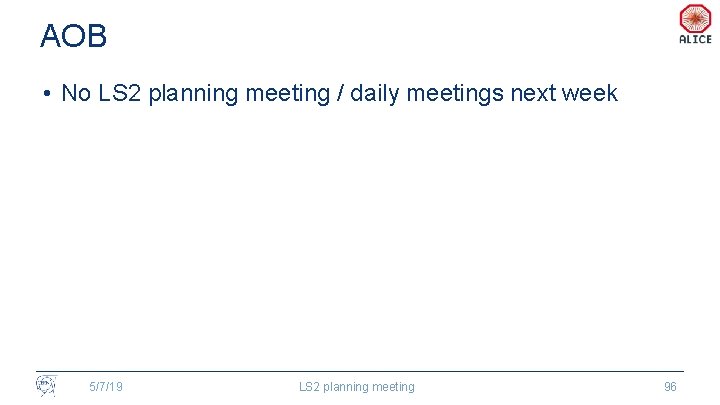 AOB

ALICE

• No LS2 planning meeting / daily meetings next week

5/7/19

LS2 planning meeting

96